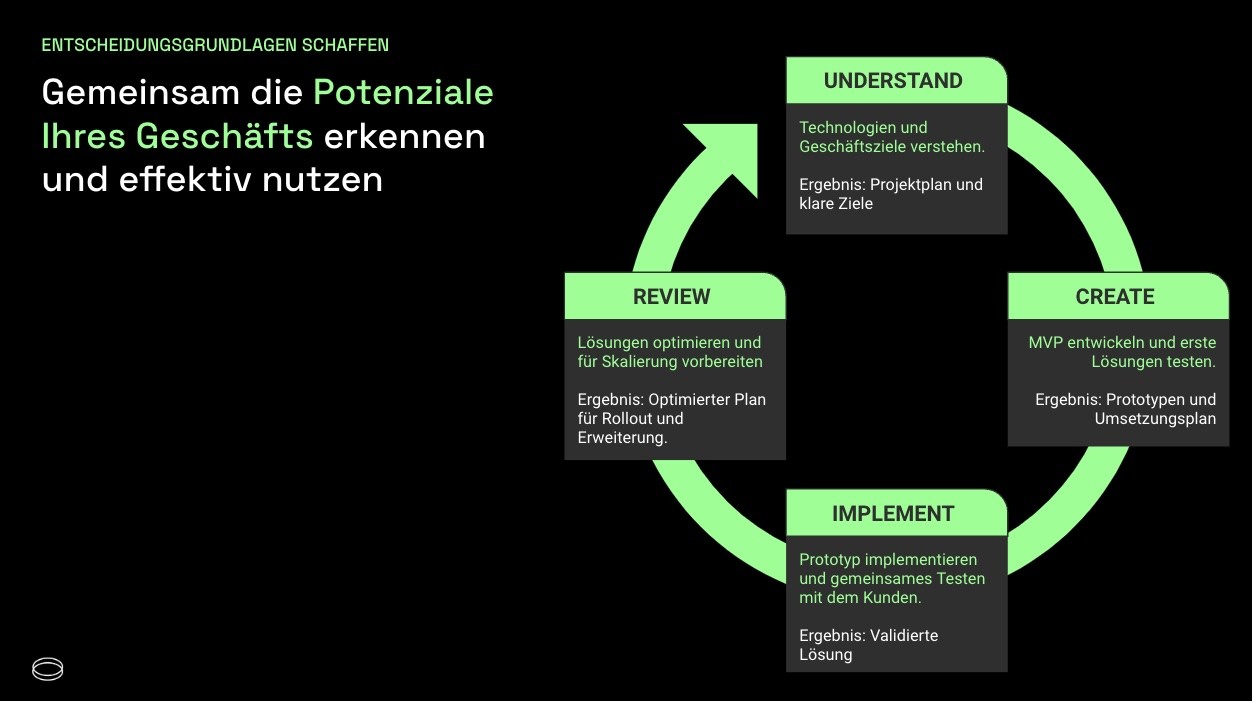 ENTSCHEIDUNGSGRUNDLAGEN SCHAFFEN

Gemeinsam die Potenziale Ihres Geschäfts erkennen und effektiv nutzen

UNDERSTAND

Technologien und Geschäftsziele verstehen.

Ergebnis: Projektplan und klare Ziele

CREATE

MVP entwickeln und erste Lösungen testen.

Ergebnis: Prototypen und Umsetzungsplan

IMPLEMENT

Prototyp implementieren und gemeinsames Testen mit dem Kunden.

Ergebnis: Validierte Lösung

REVIEW

Lösungen optimieren und für Skalierung vorbereiten

Ergebnis: Optimierter Plan für Rollout und Erweiterung.